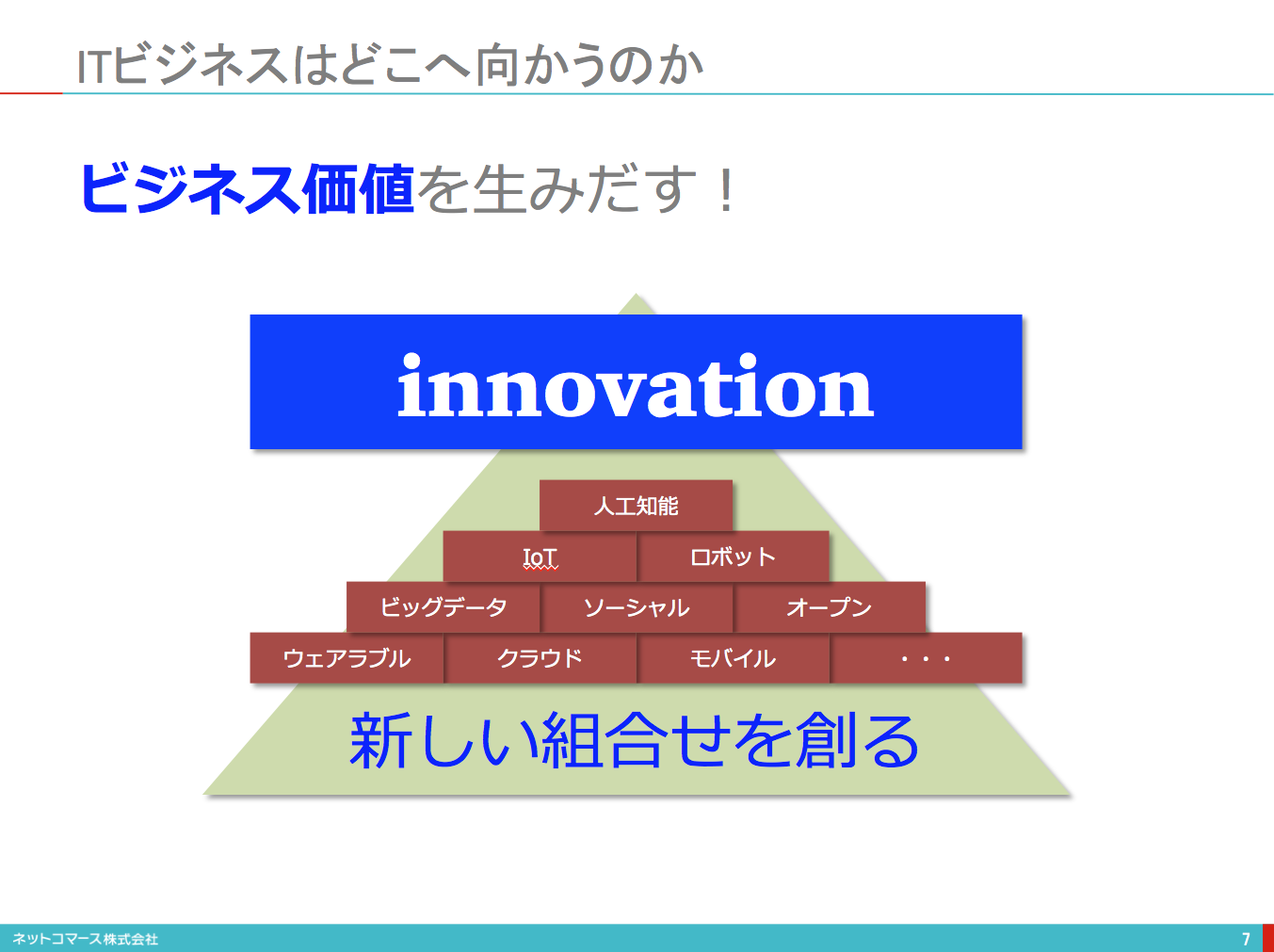 ITビジネスはどこへ向かうのか

ビジネス価値を生みだす！

innovation

人工知能

IoT

ロボット

ビッグデータ

ソーシャル

オープン

ウェアラブル

クラウド

モバイル

・・・

新しい組合せを創る

ネットコマース株式会社

7